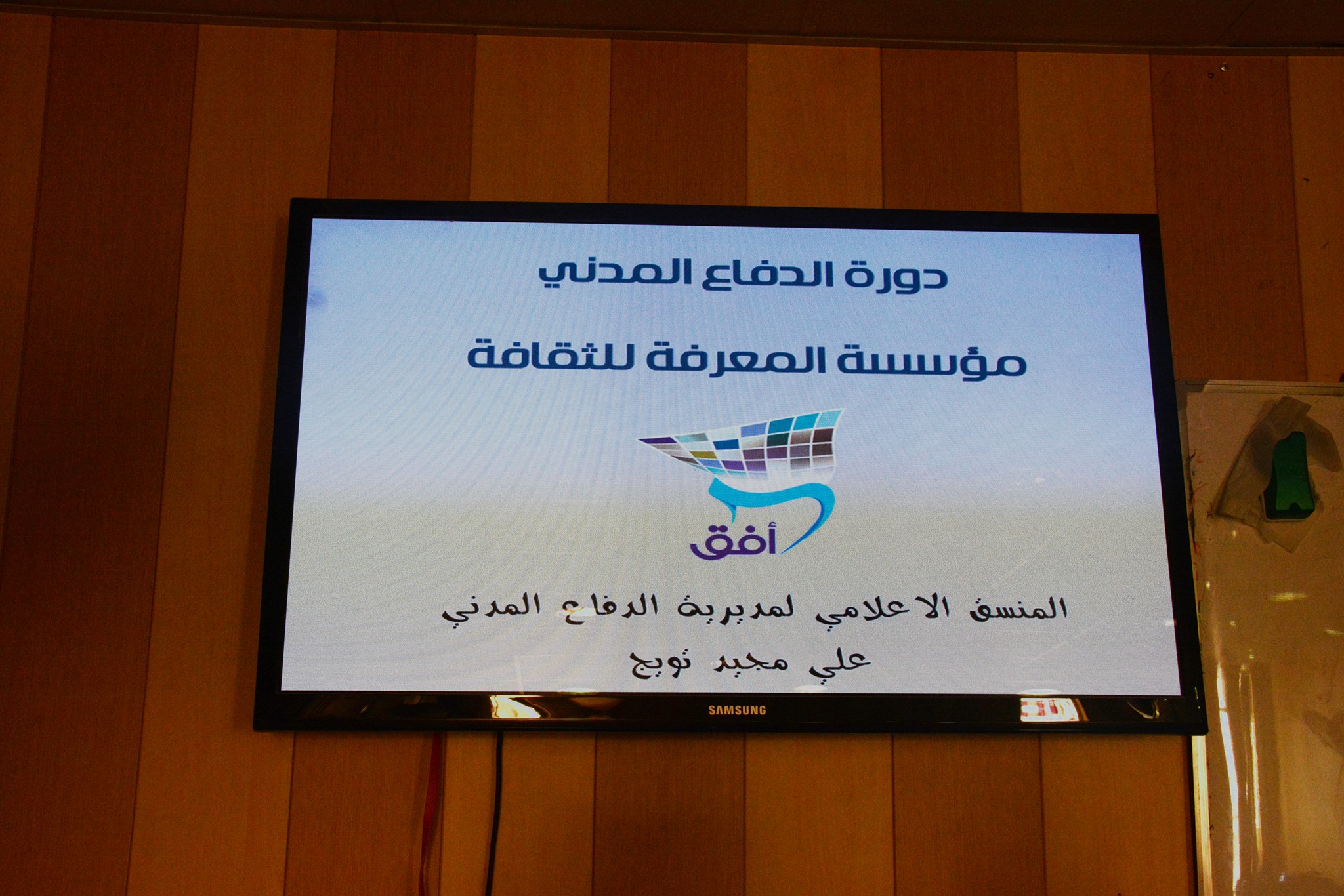 دورة الدفاع المدني

مؤسسة المعرفة للثقافة

أفق

المنسق الاعلامي لمديرية الدفاع المدني

علي مجيد تويج

SAMSUNG